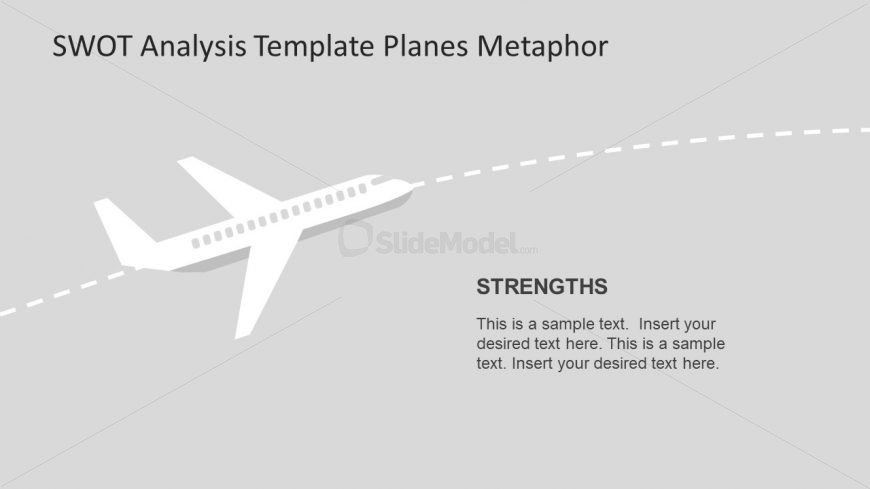 SWOT Analysis Template Planes Metaphor

SlideModel.com

STRENGTHS

This is a sample text. Insert your desired text here. This is a sample text. Insert your desired text here.